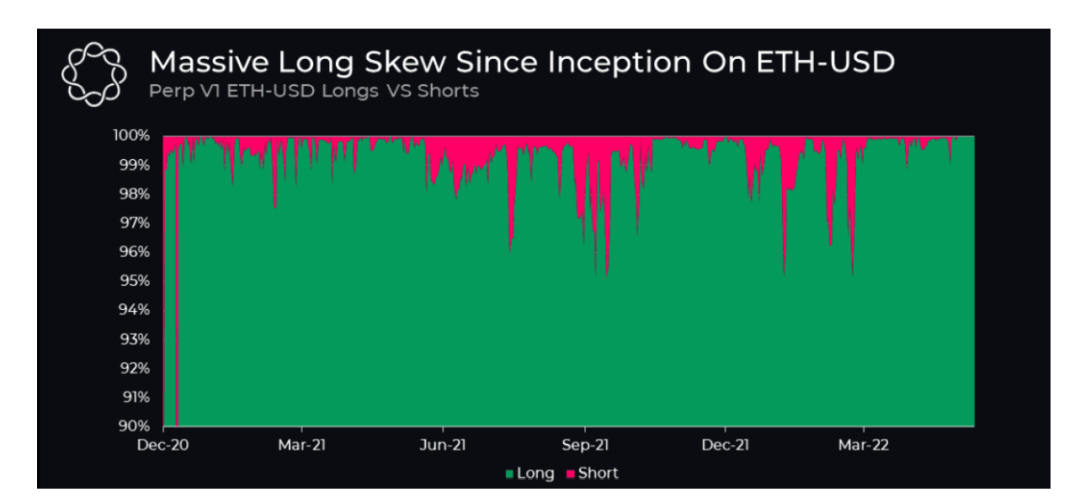 Massive Long Skew Since Inception On ETH-USD
Perp V1 ETH-USD Longs VS Shorts

100%
99%
98%
97%
96%
95%
94%
93%
92%
91%
90%

Dec-20 Mar-21 Jun-21 Sep-21 Dec-21 Mar-22

Long Short